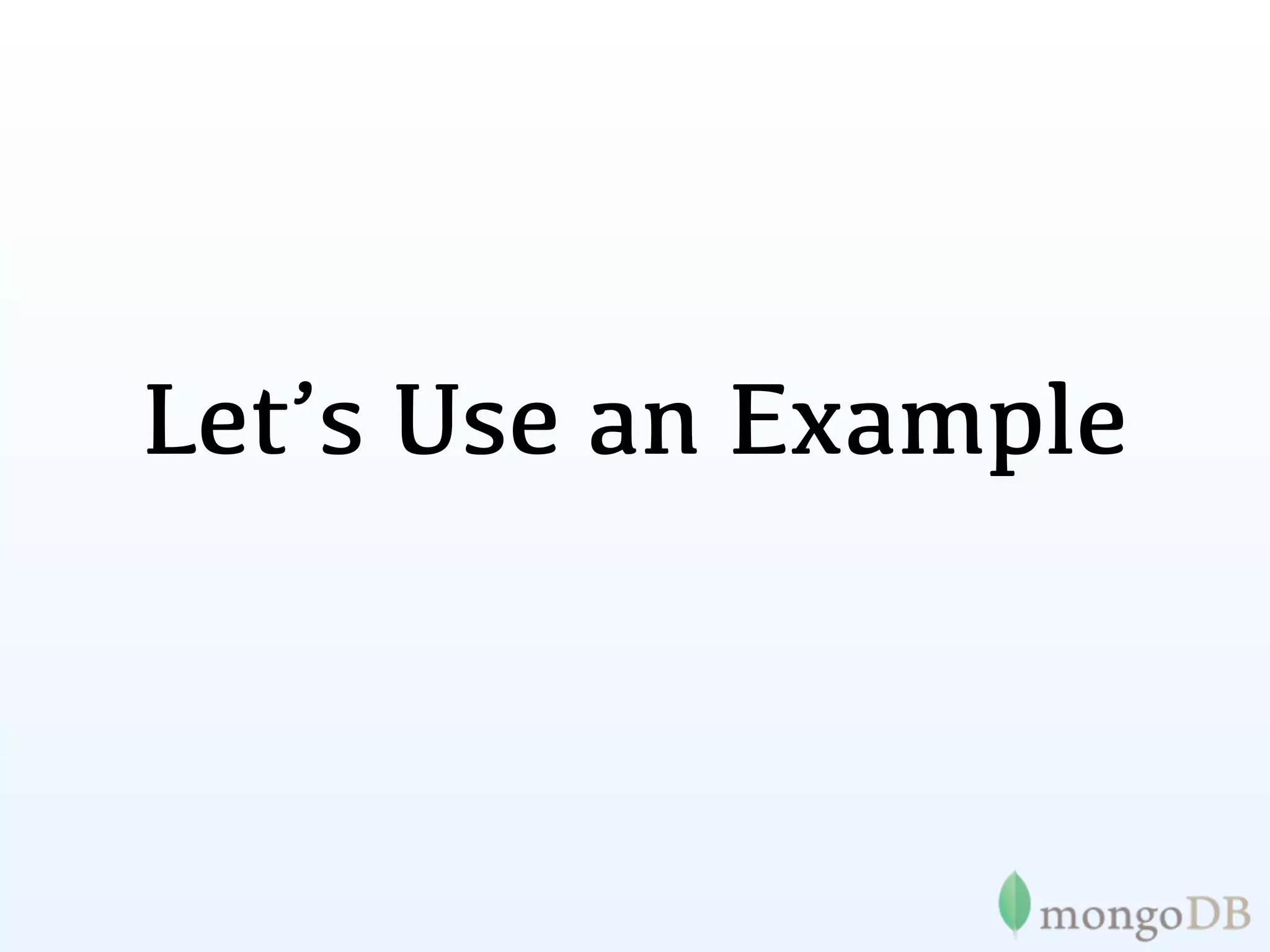 Let’s Use an Example

mongoDB